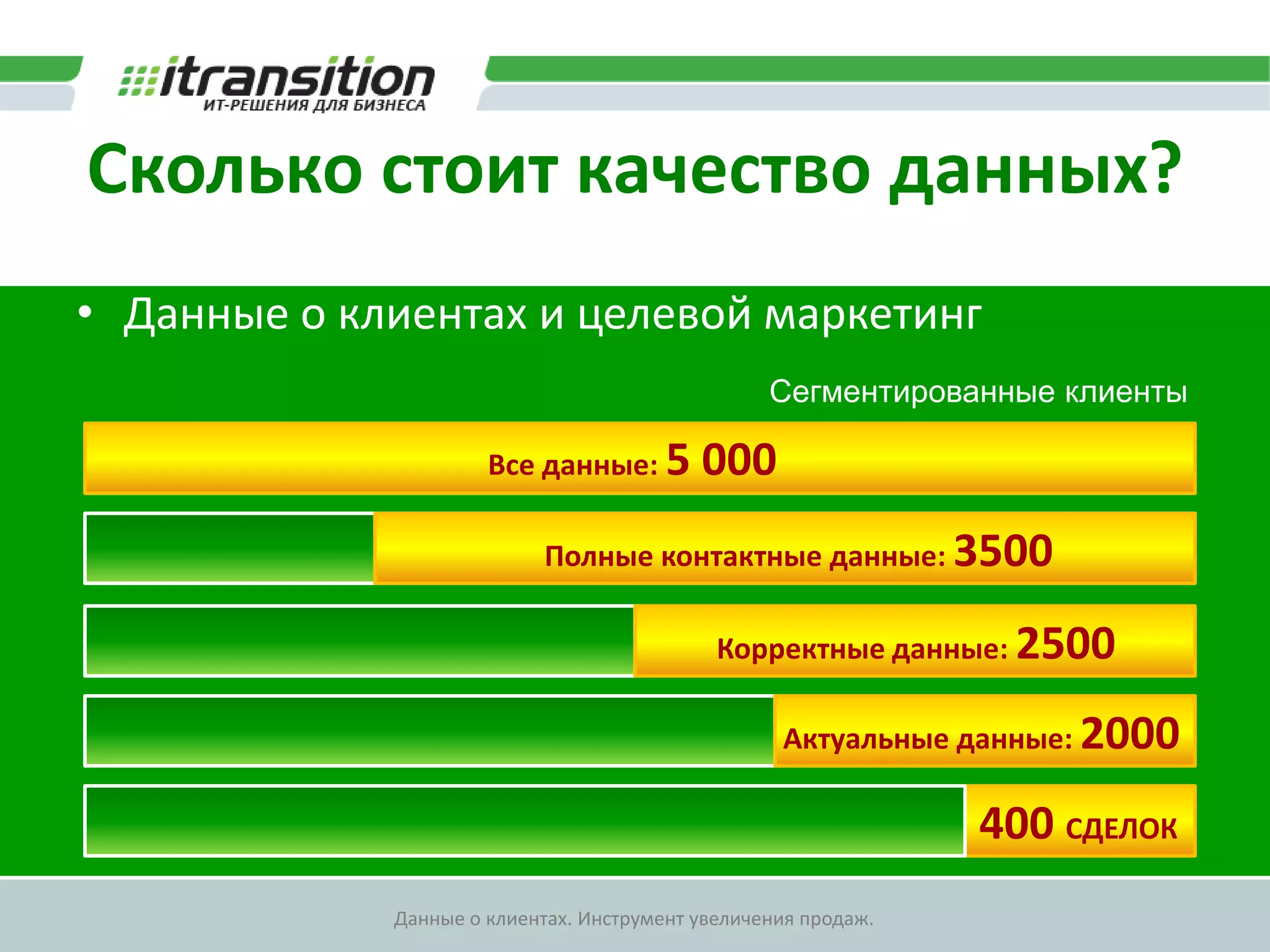 itransition
ИТ-РЕШЕНИЯ ДЛЯ БИЗНЕСА

Сколько стоит качество данных?

• Данные о клиентах и целевой маркетинг

Сегментированные клиенты

Все данные: 5 000

Полные контактные данные: 3500

Корректные данные: 2500

Актуальные данные: 2000

400 СДЕЛОК

Данные о клиентах. Инструмент увеличения продаж.